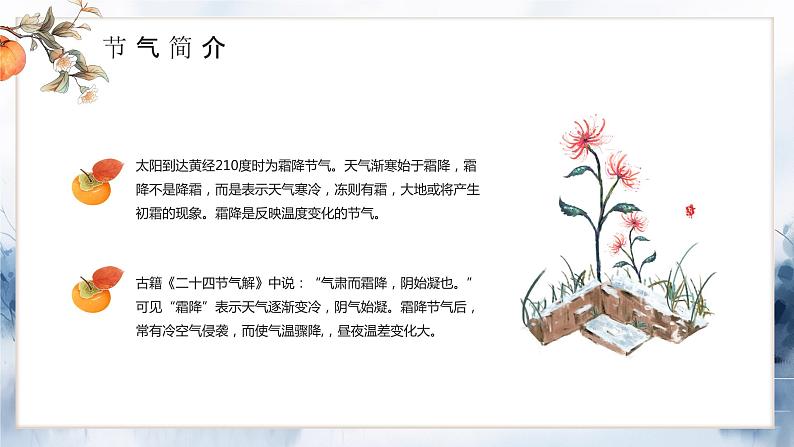 节气简介

太阳到达黄经210度时为霜降节气。天气渐寒始于霜降，霜降不是降霜，而是表示天气寒冷，冻则有霜，大地或将产生初霜的现象。霜降是反映温度变化的节气。

古籍《二十四节气解》中说：“气肃而霜降，阴始凝也。”可见“霜降”表示天气逐渐变冷，阴气始凝。霜降节气后，常有冷空气侵袭，而使气温骤降，，昼夜温差变化大。